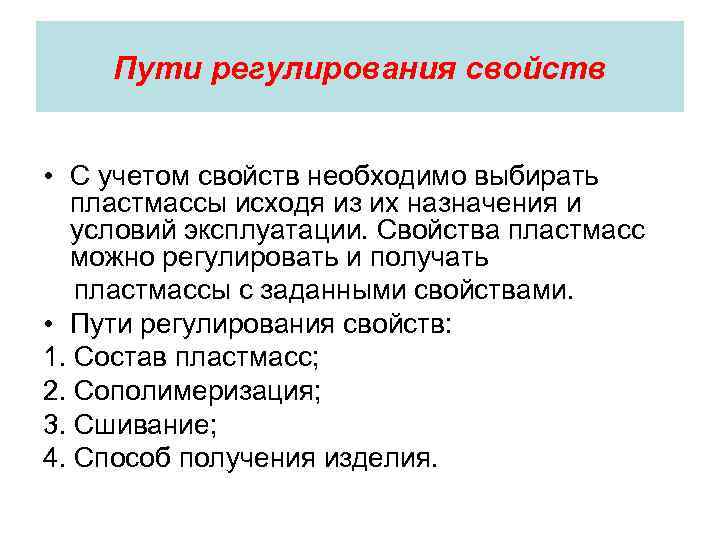 Пути регулирования свойств

• С учетом свойств необходимо выбирать пластмассы исходя из их назначения и условий эксплуатации. Свойства пластмасс можно регулировать и получать пластмассы с заданными свойствами.
• Пути регулирования свойств:
1. Состав пластмасс;
2. Сополимеризация;
3. Сшивание;
4. Способ получения изделия.